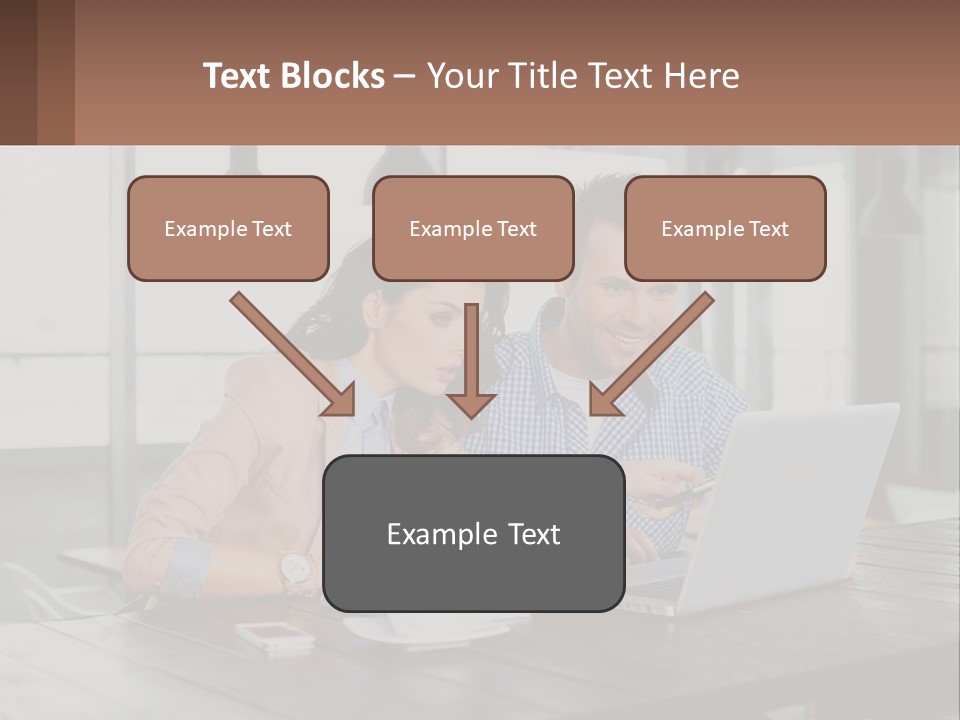 Text Blocks – Your Title Text Here

Example Text

Example Text

Example Text

Example Text